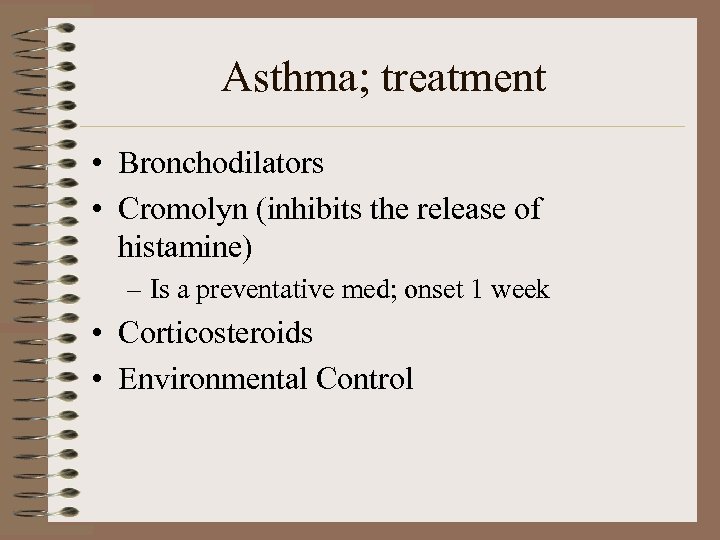 Asthma; treatment

• Bronchodilators
• Cromolyn (inhibits the release of histamine)
– Is a preventative med; onset 1 week
• Corticosteroids
• Environmental Control